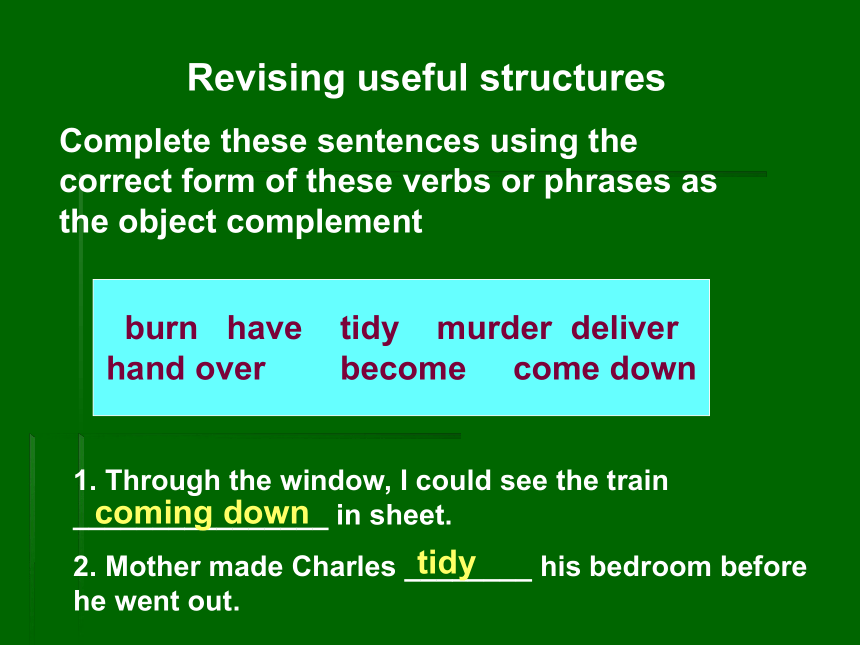 Revising useful structures

Complete these sentences using the correct form of these verbs or phrases as the object complement

burn have tidy murder deliver
hand over become come down

1. Through the window, I could see the train coming down in sheet.

2. Mother made Charles tidy his bedroom before he went out.